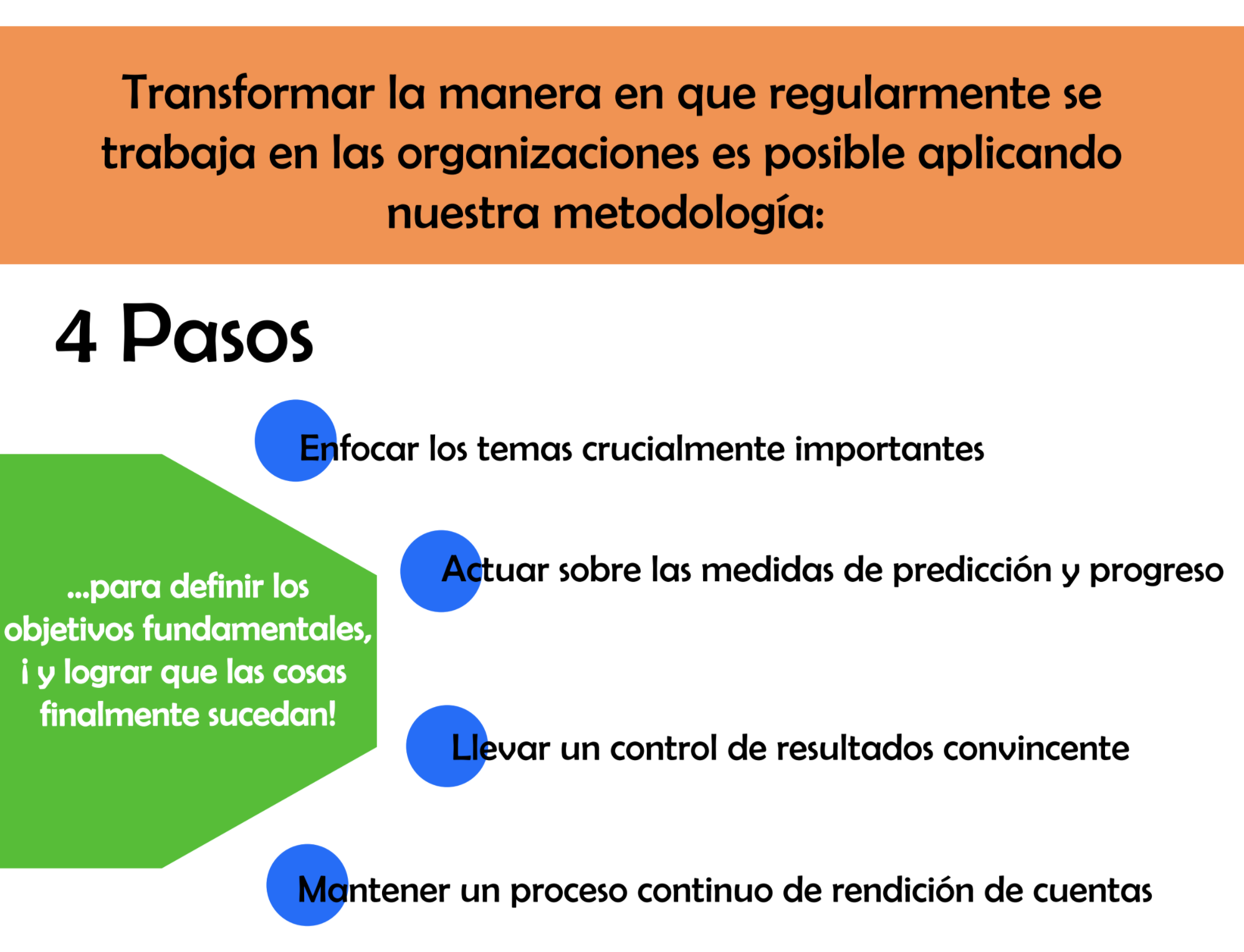 Transformar la manera en que regularmente se trabaja en las organizaciones es posible aplicando nuestra metodología:

4 Pasos

...para definir los objetivos fundamentales, ¡ y lograr que las cosas finalmente sucedan!

Enfocar los temas crucialmente importantes

Actuar sobre las medidas de predicción y progreso

Llevar un control de resultados convincente

Mantener un proceso continuo de rendición de cuentas